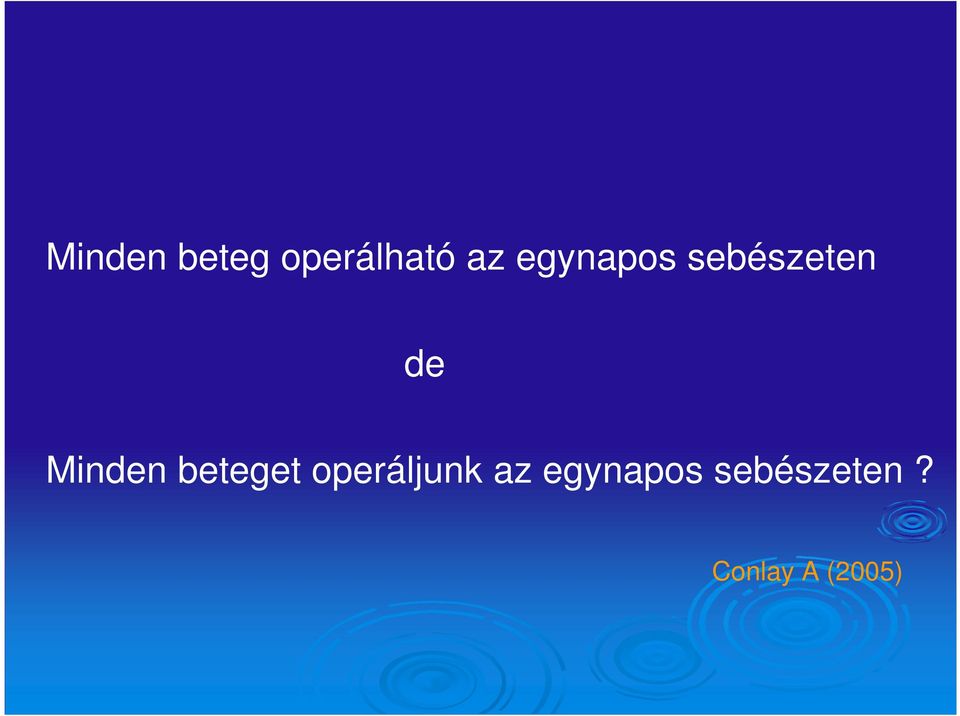 Minden beteg operálható az egynapos sebészeten

de

Minden beteget operáljunk az egynapos sebészeten ?

Conlay A (2005)